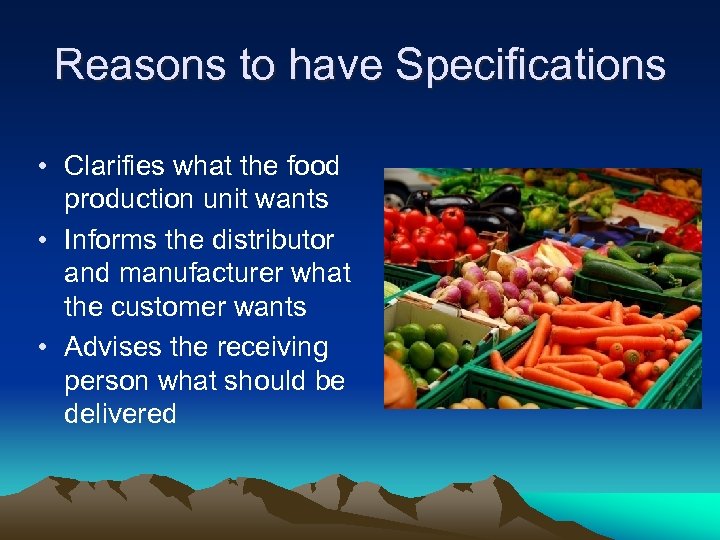 Reasons to have Specifications

• Clarifies what the food production unit wants
• Informs the distributor and manufacturer what the customer wants
• Advises the receiving person what should be delivered